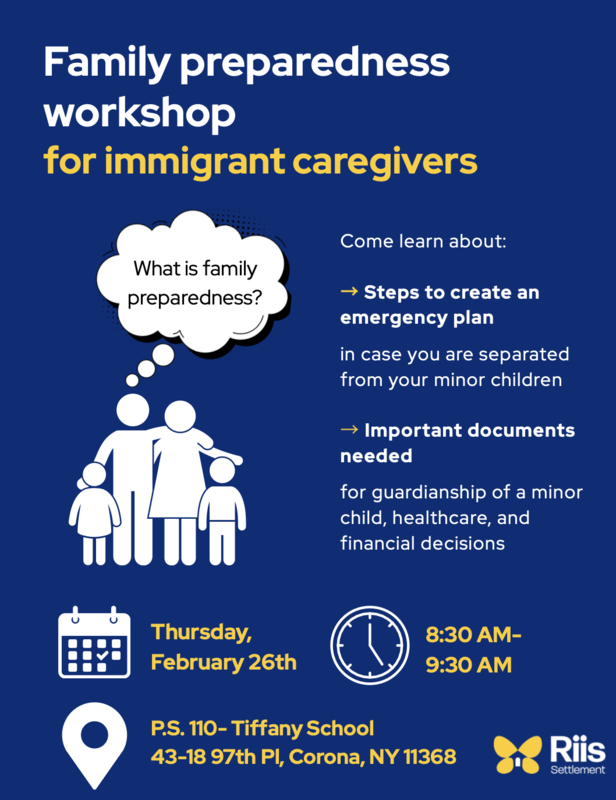 Family preparedness workshop
for immigrant caregivers

What is family preparedness?

Come learn about:

→ Steps to create an emergency plan

in case you are separated from your minor children

→ Important documents needed

for guardianship of a minor child, healthcare, and financial decisions

Thursday, February 26th

8:30 AM-
9:30 AM

P.S. 110- Tiffany School
43-18 97th Pl, Corona, NY 11368

Riis
Settlement